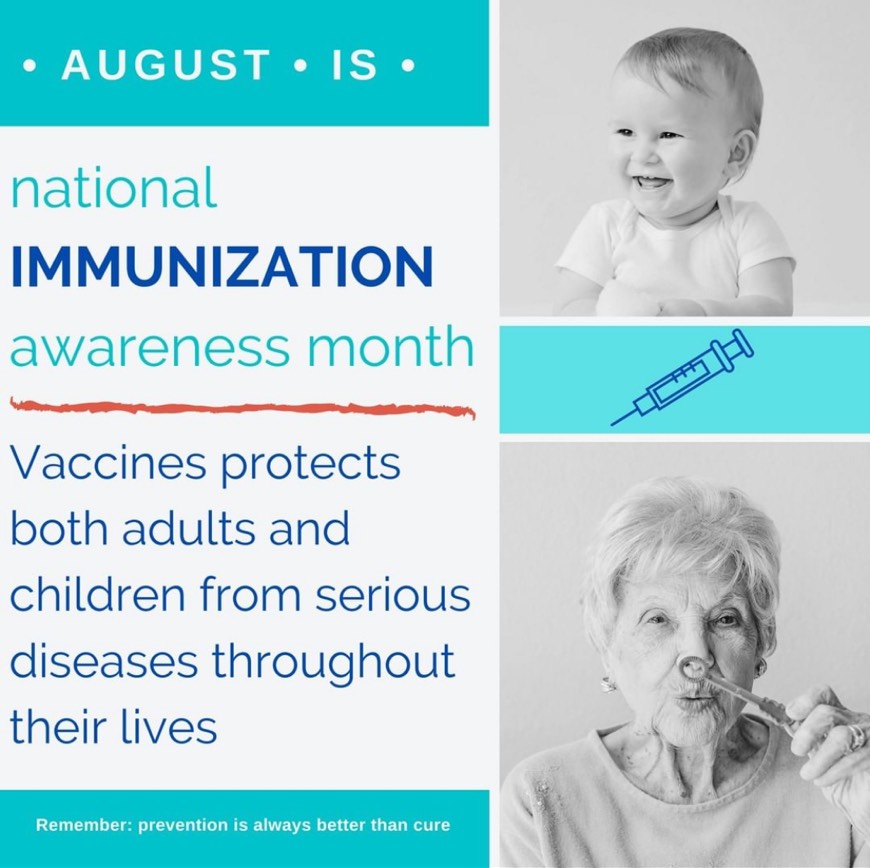 • AUGUST • IS •

national
IMMUNIZATION
awareness month

Vaccines protects both adults and children from serious diseases throughout their lives

Remember: prevention is always better than cure